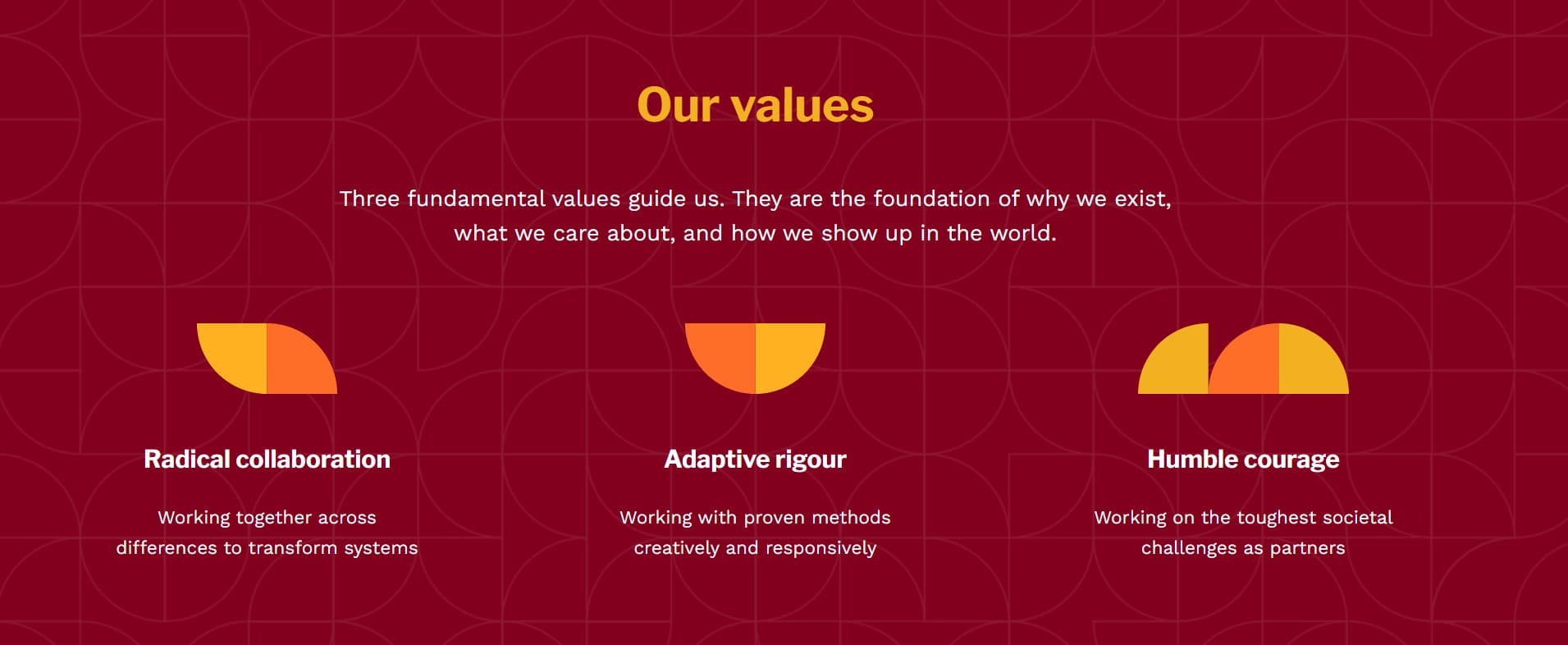 Our values

Three fundamental values guide us. They are the foundation of why we exist, what we care about, and how we show up in the world.

Radical collaboration

Working together across differences to transform systems

Adaptive rigour

Working with proven methods creatively and responsively

Humble courage

Working on the toughest societal challenges as partners